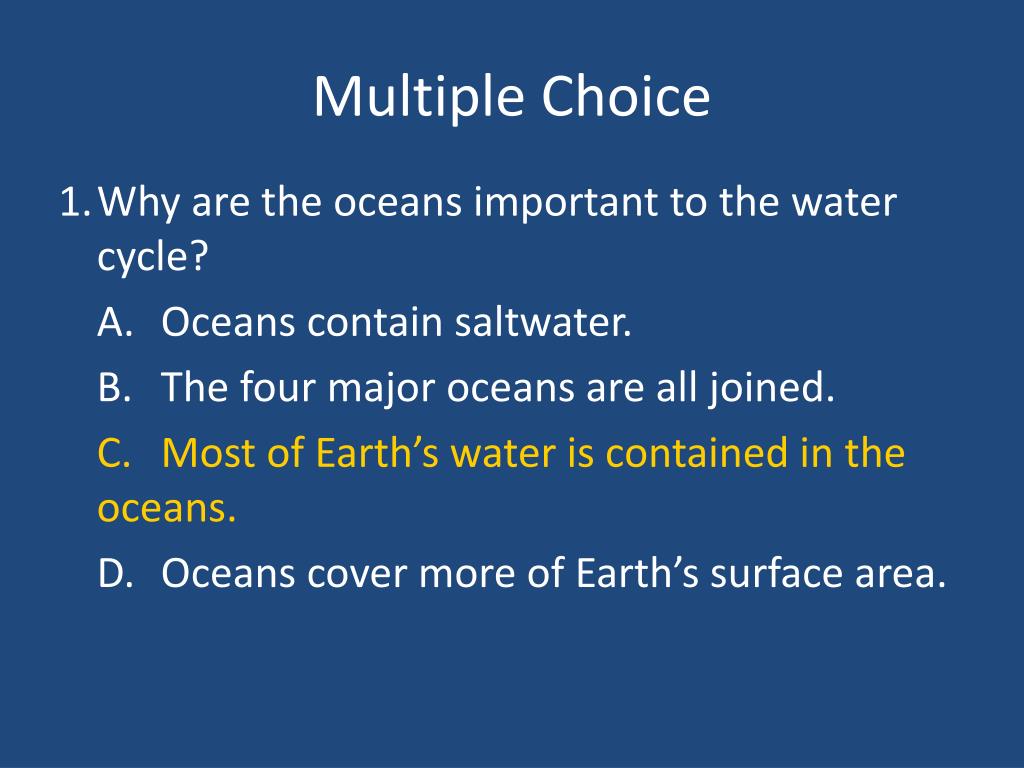 Multiple Choice

1. Why are the oceans important to the water cycle?

A. Oceans contain saltwater.

B. The four major oceans are all joined.

C. Most of Earth’s water is contained in the oceans.

D. Oceans cover more of Earth’s surface area.